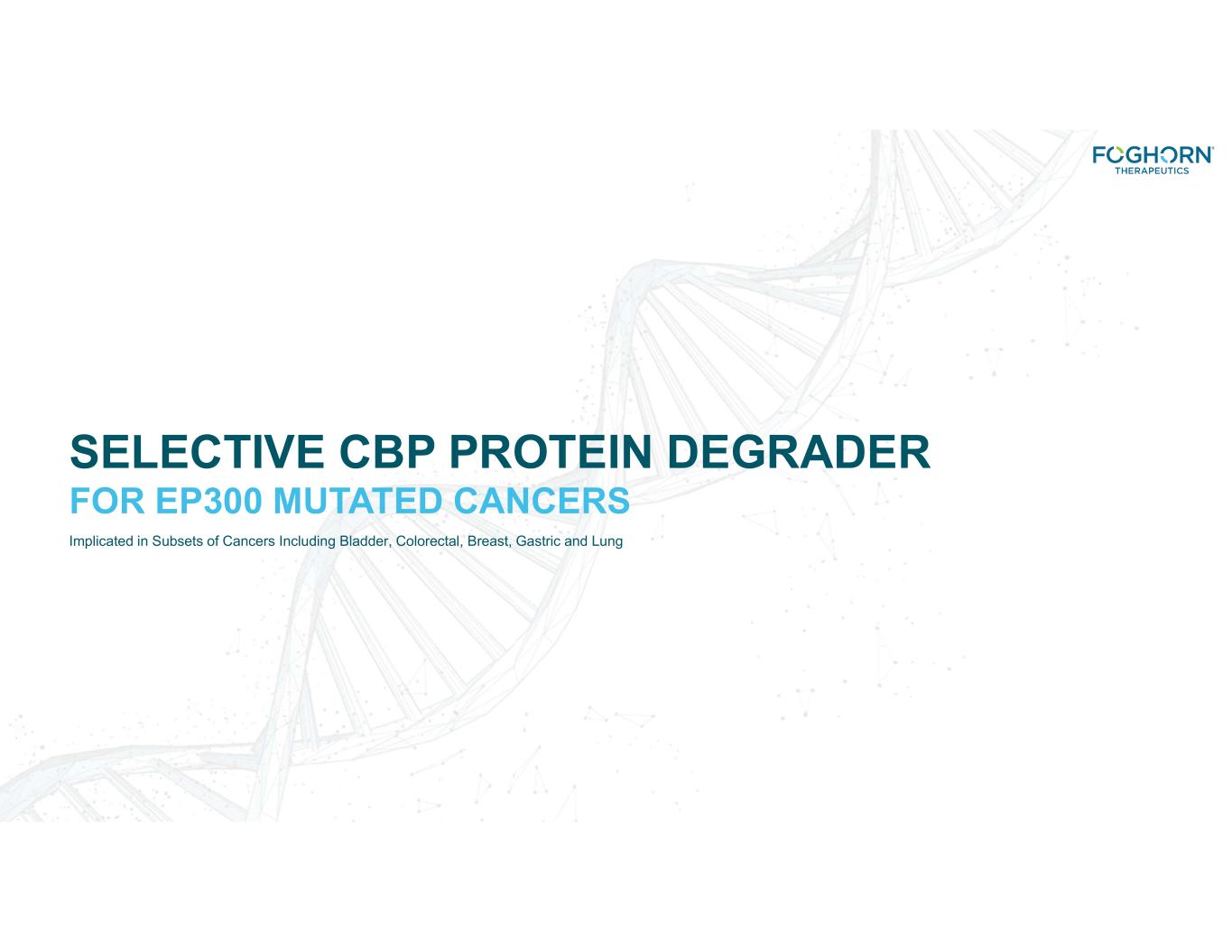 FOGHORN
THERAPEUTICS

SELECTIVE CBP PROTEIN DEGRADER
FOR EP300 MUTATED CANCERS

Implicated in Subsets of Cancers Including Bladder, Colorectal, Breast, Gastric and Lung